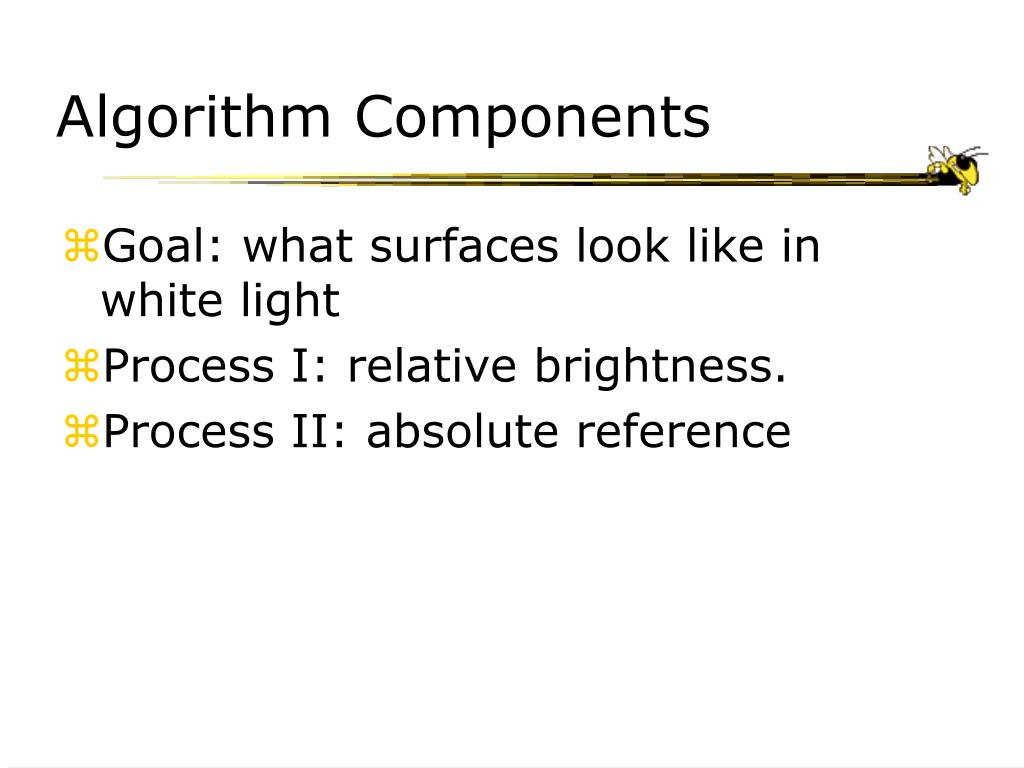 Algorithm Components

⌘Goal: what surfaces look like in white light
⌘Process I: relative brightness.
⌘Process II: absolute reference